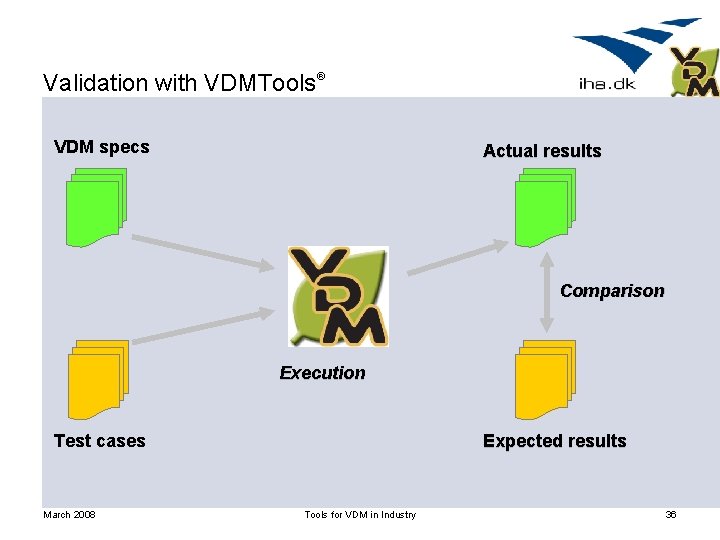 Validation with VDMTools®

iha.dk

VDM

VDM specs

Actual results

VDM

Comparison

Execution

Test cases

Expected results

March 2008

Tools for VDM in Industry

36